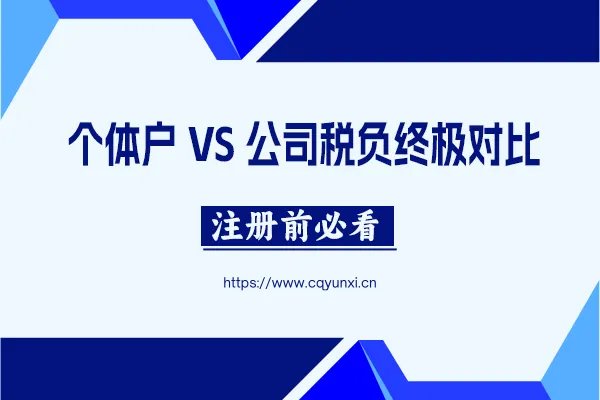 个体户 VS 公司税负终极对比

注册前必看

https://www.cqyunxi.cn